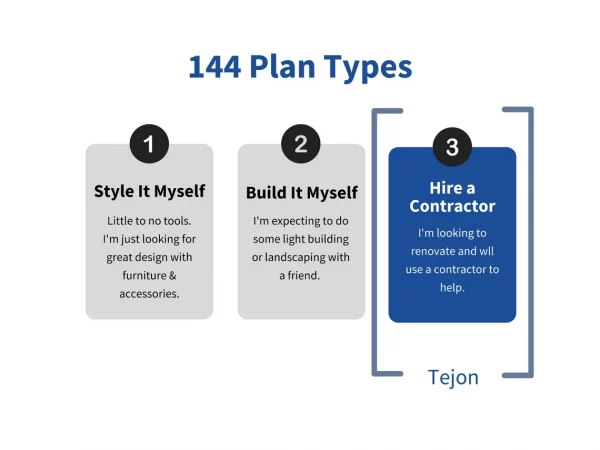 144 Plan Types

1

Style It Myself

Little to no tools. I'm just looking for great design with furniture & accessories.

2

Build It Myself

I'm expecting to do some light building or landscaping with a friend.

3

Hire a Contractor

I'm looking to renovate and wll use a contractor to help.

Tejon